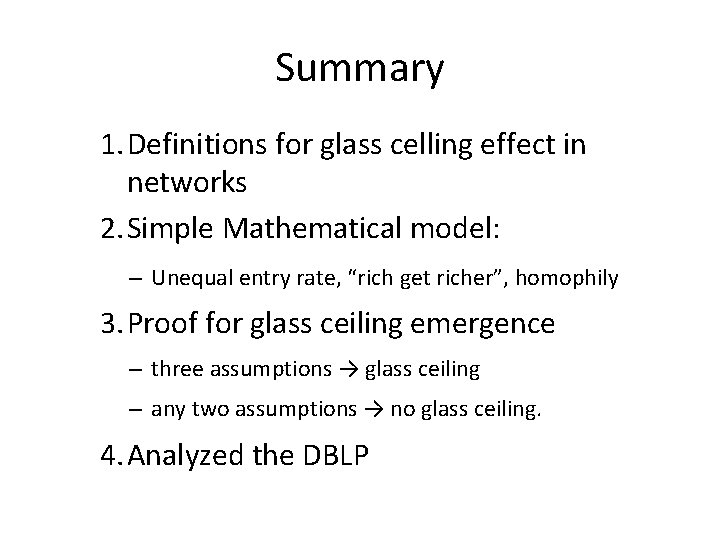 Summary

1. Definitions for glass celling effect in networks

2. Simple Mathematical model:

– Unequal entry rate, “rich get richer”, homophily

3. Proof for glass ceiling emergence

– three assumptions → glass ceiling

– any two assumptions → no glass ceiling.

4. Analyzed the DBLP